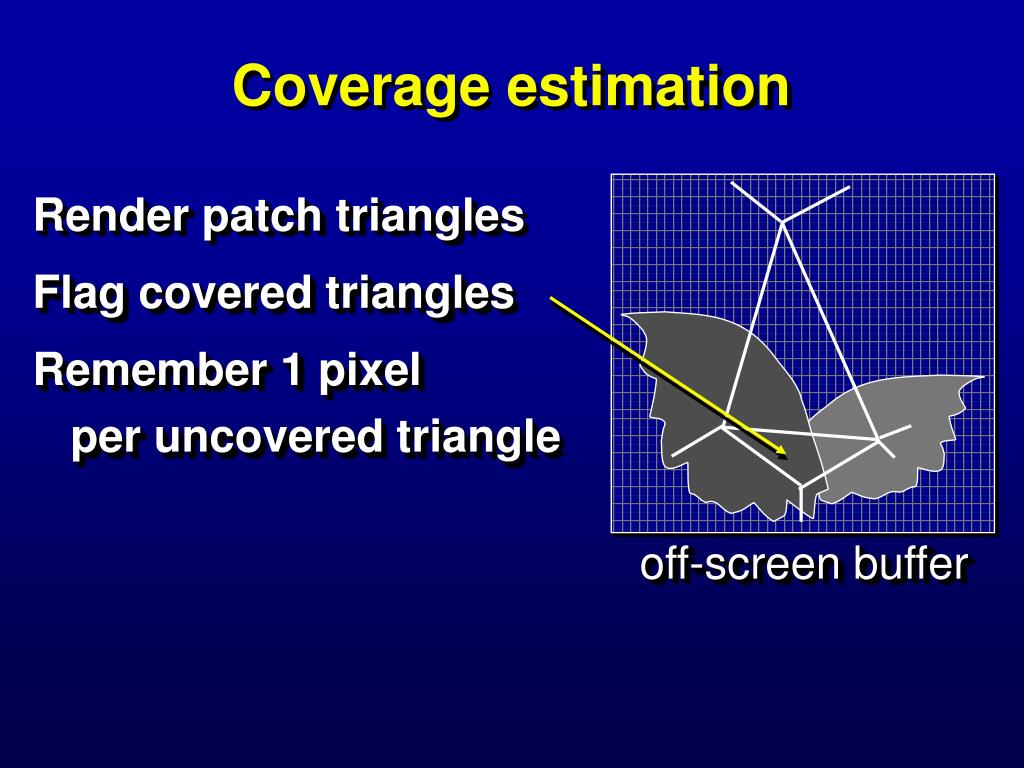 Coverage estimation

Render patch triangles

Flag covered triangles

Remember 1 pixel per uncovered triangle

off-screen buffer